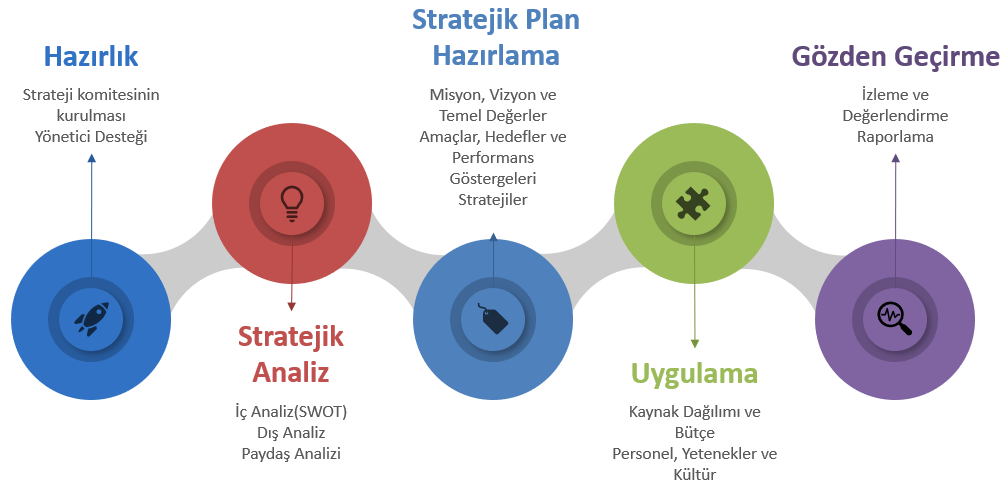 Hazırlık

Strateji komitesinin kurulması
Yönetici Desteği

Stratejik Analiz

İç Analiz(SWOT)
Dış Analiz
Paydaş Analizi

Stratejik Plan Hazırlama

Misyon, Vizyon ve Temel Değerler
Amaçlar, Hedefler ve Performans Göstergeleri
Stratejiler

Uygulama

Kaynak Dağılımı ve Bütçe
Personel, Yetenekler ve Kültür

Gözden Geçirme

İzleme ve Değerlendirme
Raporlama